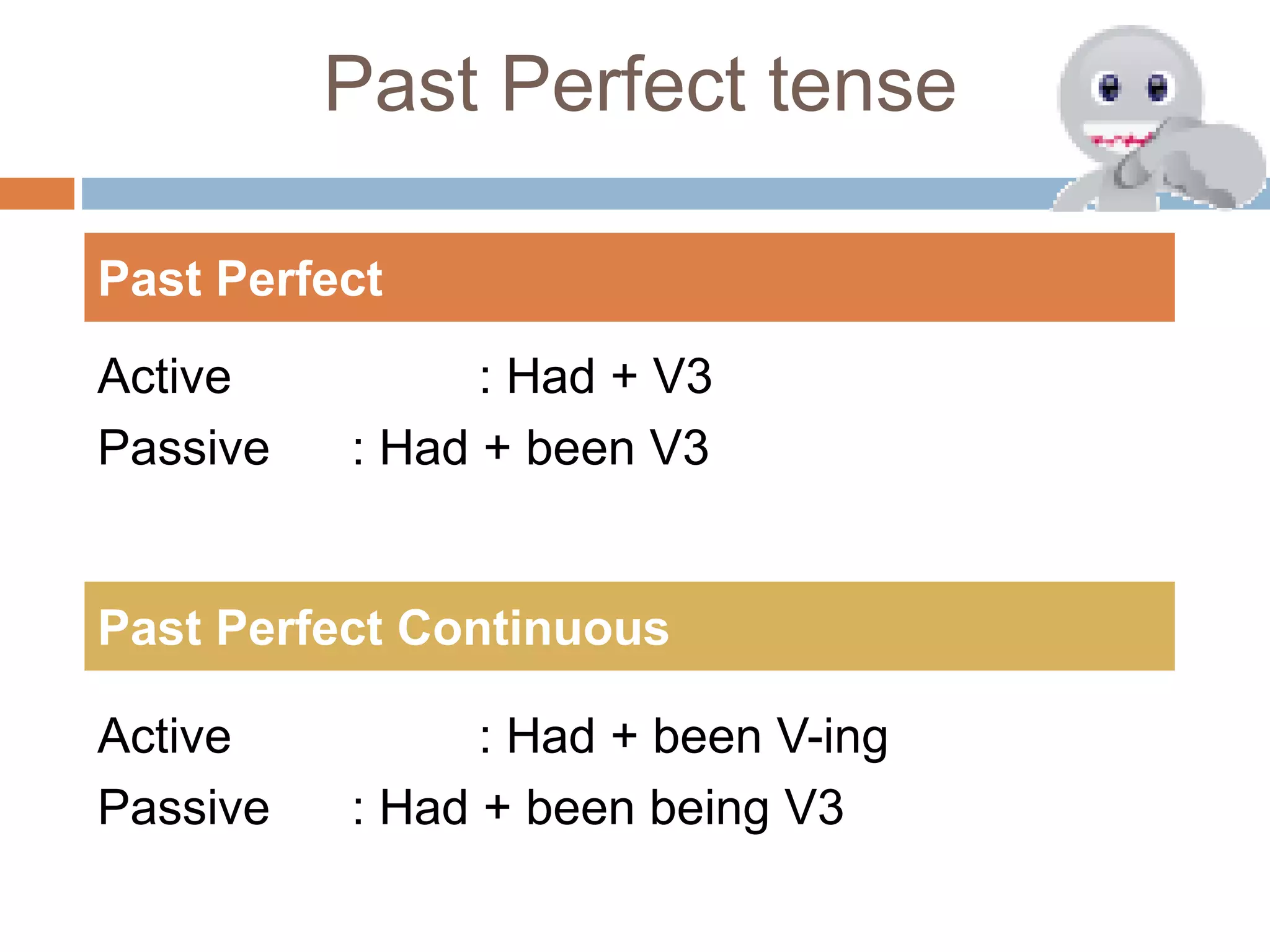 Past Perfect tense

Past Perfect

Active : Had + V3
Passive : Had + been V3

Past Perfect Continuous

Active : Had + been V-ing
Passive : Had + been being V3